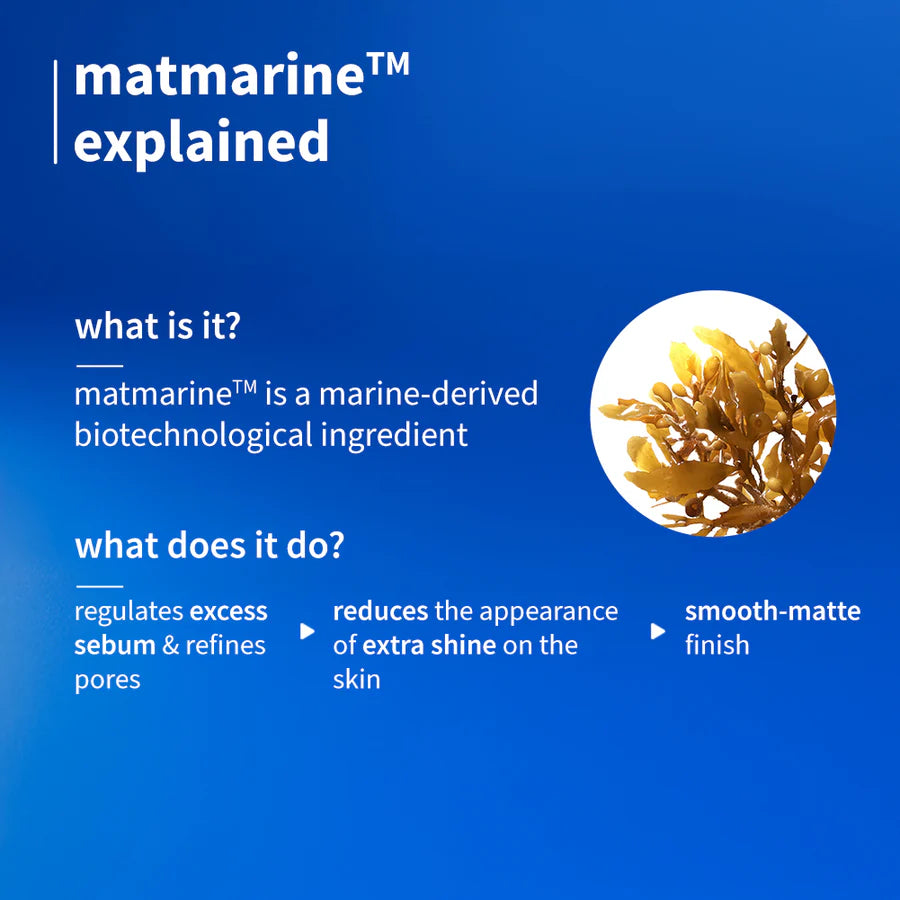 matmarine™ explained

what is it?

matmarine™ is a marine-derived biotechnological ingredient

what does it do?

regulates excess sebum & refines pores

reduces the appearance of extra shine on the skin

smooth-matte finish